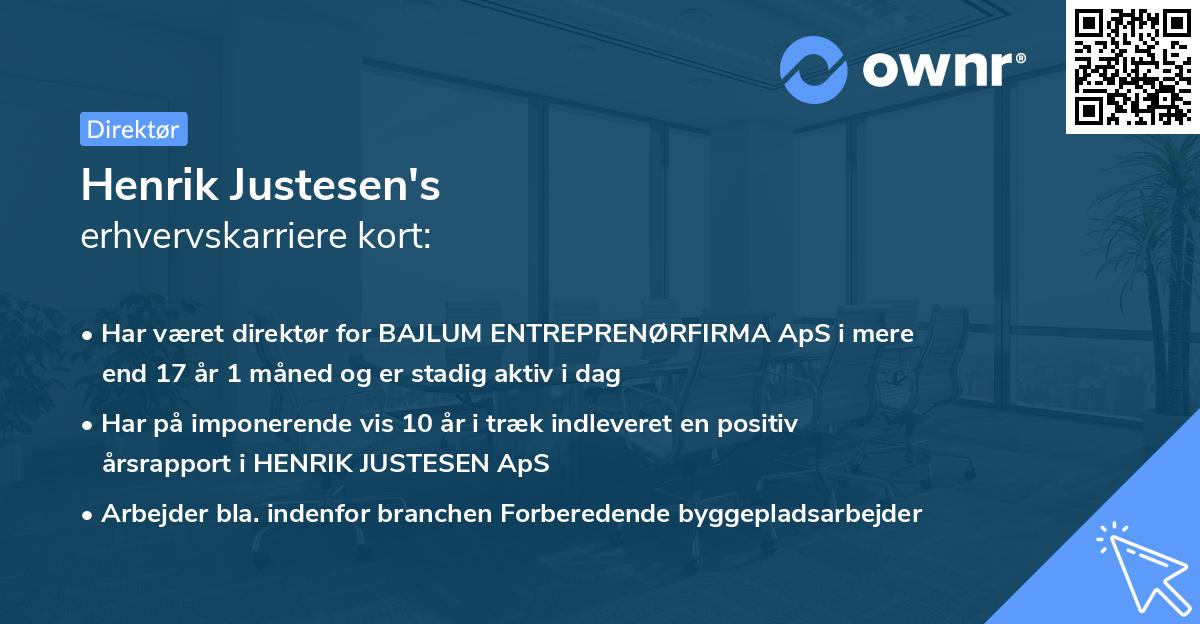 ownr®

Direktør

Henrik Justesen's
erhvervskarriere kort:

• Har været direktør for BAJLUM ENTREPRENØRFIRMA ApS i mere end 17 år 1 måned og er stadig aktiv i dag

• Har på imponerende vis 10 år i træk indleveret en positiv årsrapport i HENRIK JUSTESEN ApS

• Arbejder bla. indenfor branchen Forberedende byggepladsarbejder